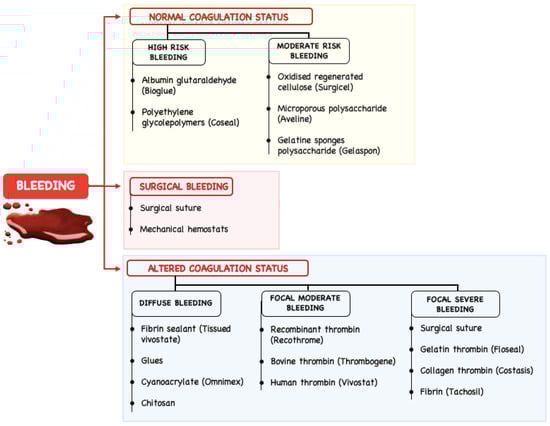 BLEEDING

NORMAL COAGULATION STATUS

HIGH RISK BLEEDING

Albumin glutaraldehyde (Bioglue)

Polyethylene glycolepolymers (Coseal)

MODERATE RISK BLEEDING

Oxidised regenerated cellulose (Surgicel)

Microporous polysaccharide (Aveline)

Gelatine sponges polysaccharide (Gelaspon)

SURGICAL BLEEDING

Surgical suture

Mechanical hemostats

ALTERED COAGULATION STATUS

DIFFUSE BLEEDING

Fibrin sealant (Tissued vivostate)

Glues

Cyanoacrylate (Omnimex)

Chitosan

FOCAL MODERATE BLEEDING

Recombinant thrombin (Recothrome)

Bovine thrombin (Thrombogene)

Human thrombin (Vivostat)

FOCAL SEVERE BLEEDING

Surgical suture

Gelatin thrombin (Floseal)

Collagen thrombin (Costasis)

Fibrin (Tachosil)